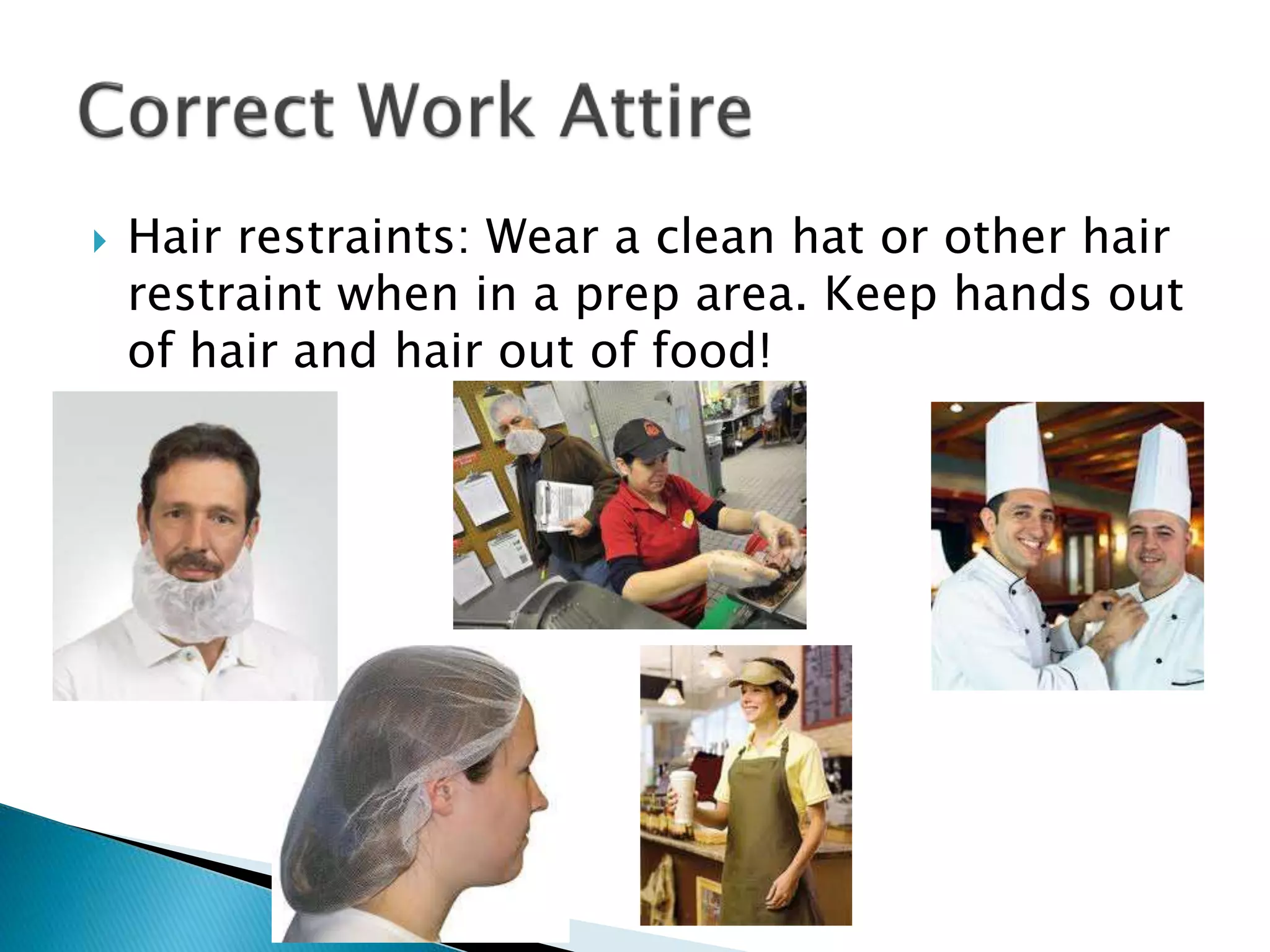 Correct Work Attire

Hair restraints: Wear a clean hat or other hair restraint when in a prep area. Keep hands out of hair and hair out of food!